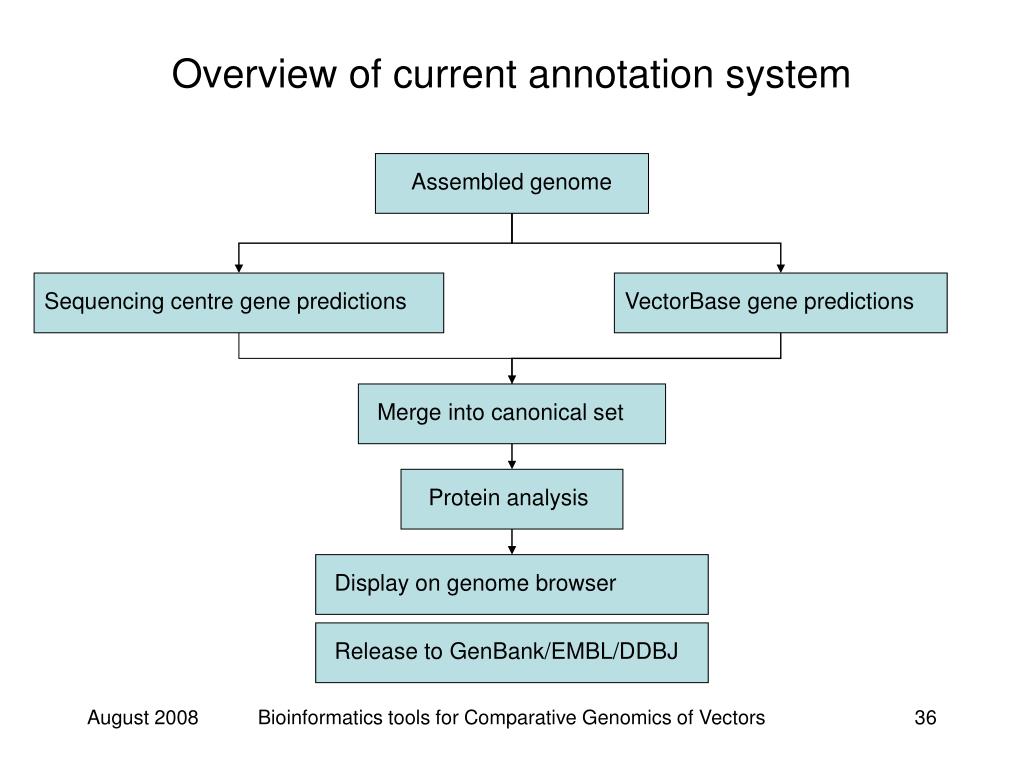 Overview of current annotation system

Assembled genome

Sequencing centre gene predictions

VectorBase gene predictions

Merge into canonical set

Protein analysis

Display on genome browser

Release to GenBank/EMBL/DDBJ

August 2008

Bioinformatics tools for Comparative Genomics of Vectors

36